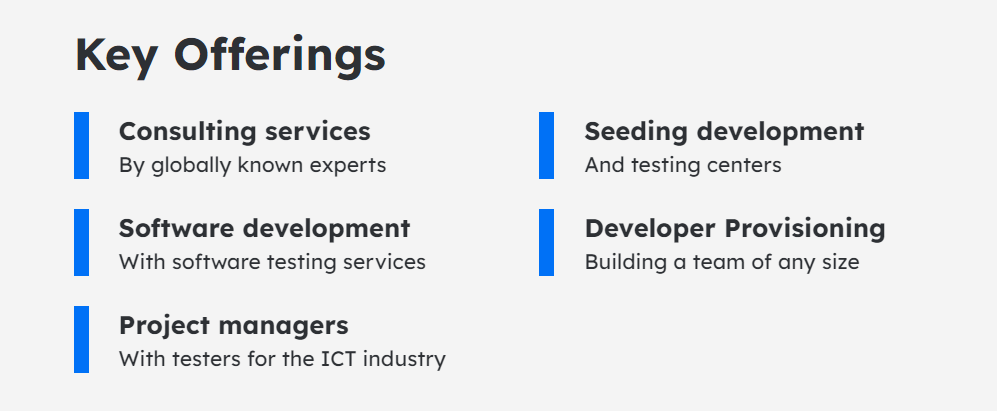 Key Offerings

Consulting services
By globally known experts

Software development
With software testing services

Project managers
With testers for the ICT industry

Seeding development
And testing centers

Developer Provisioning
Building a team of any size